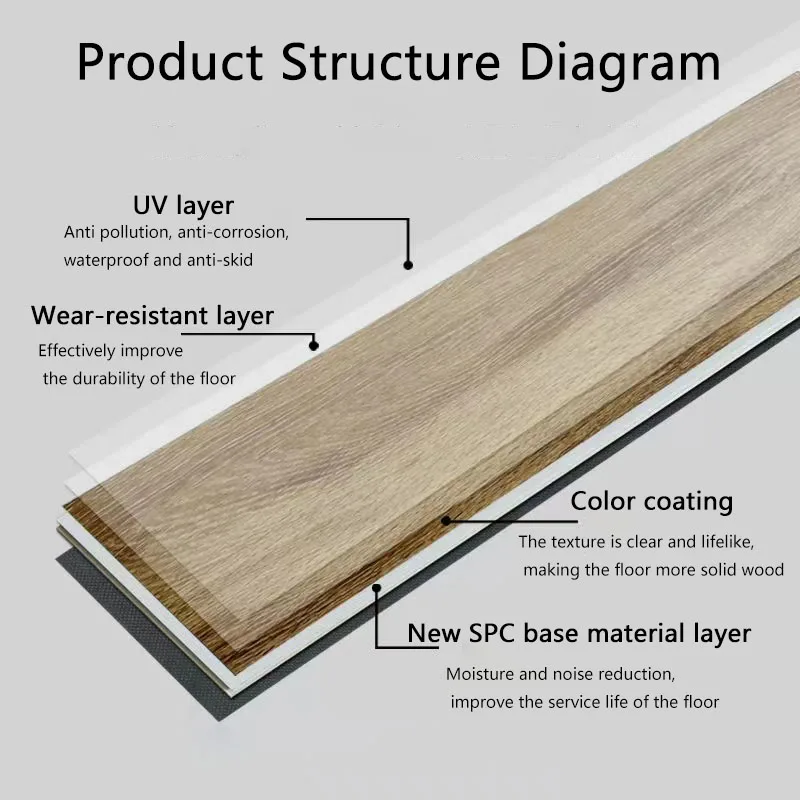 Product Structure Diagram

UV layer
Anti pollution, anti-corrosion, waterproof and anti-skid

Wear-resistant layer
Effectively improve the durability of the floor

Color coating
The texture is clear and lifelike, making the floor more solid wood

New SPC base material layer
Moisture and noise reduction, improve the service life of the floor